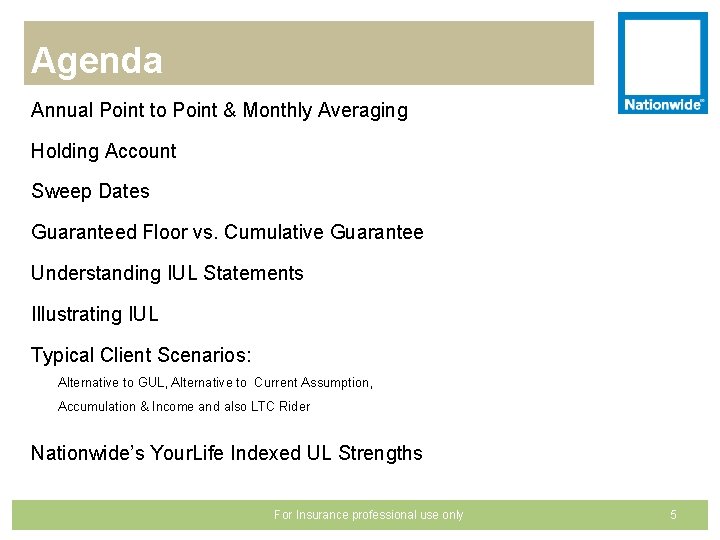 Agenda

Nationwide®

Annual Point to Point & Monthly Averaging

Holding Account

Sweep Dates

Guaranteed Floor vs. Cumulative Guarantee

Understanding IUL Statements

Illustrating IUL

Typical Client Scenarios:

Alternative to GUL, Alternative to Current Assumption, Accumulation & Income and also LTC Rider

Nationwide's YourLife Indexed UL Strengths

For Insurance professional use only

5